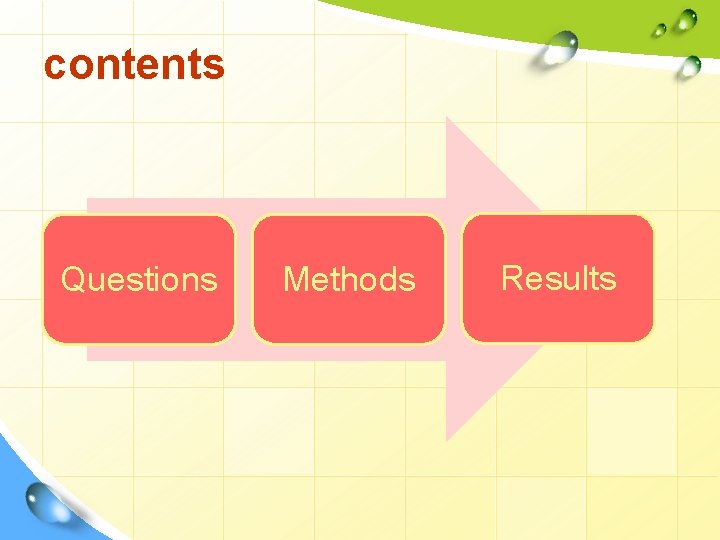 contents

Questions

Methods

Results